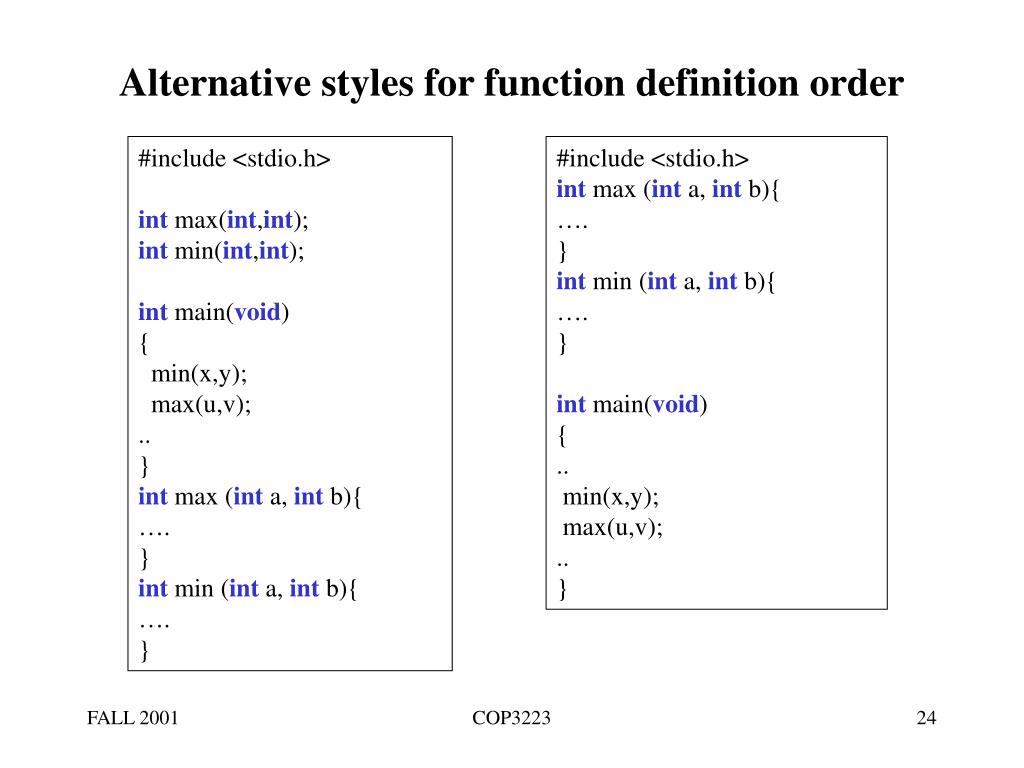 Alternative styles for function definition order

#include <stdio.h>

int max(int,int);
int min(int,int);

int main(void)
{
  min(x,y);
  max(u,v);
..
}
int max (int a, int b){
….
}
int min (int a, int b){
….
}

#include <stdio.h>
int max (int a, int b){
….
}
int min (int a, int b){
….
}

int main(void)
{
..
 min(x,y);
 max(u,v);
..
}

FALL 2001

COP3223

24